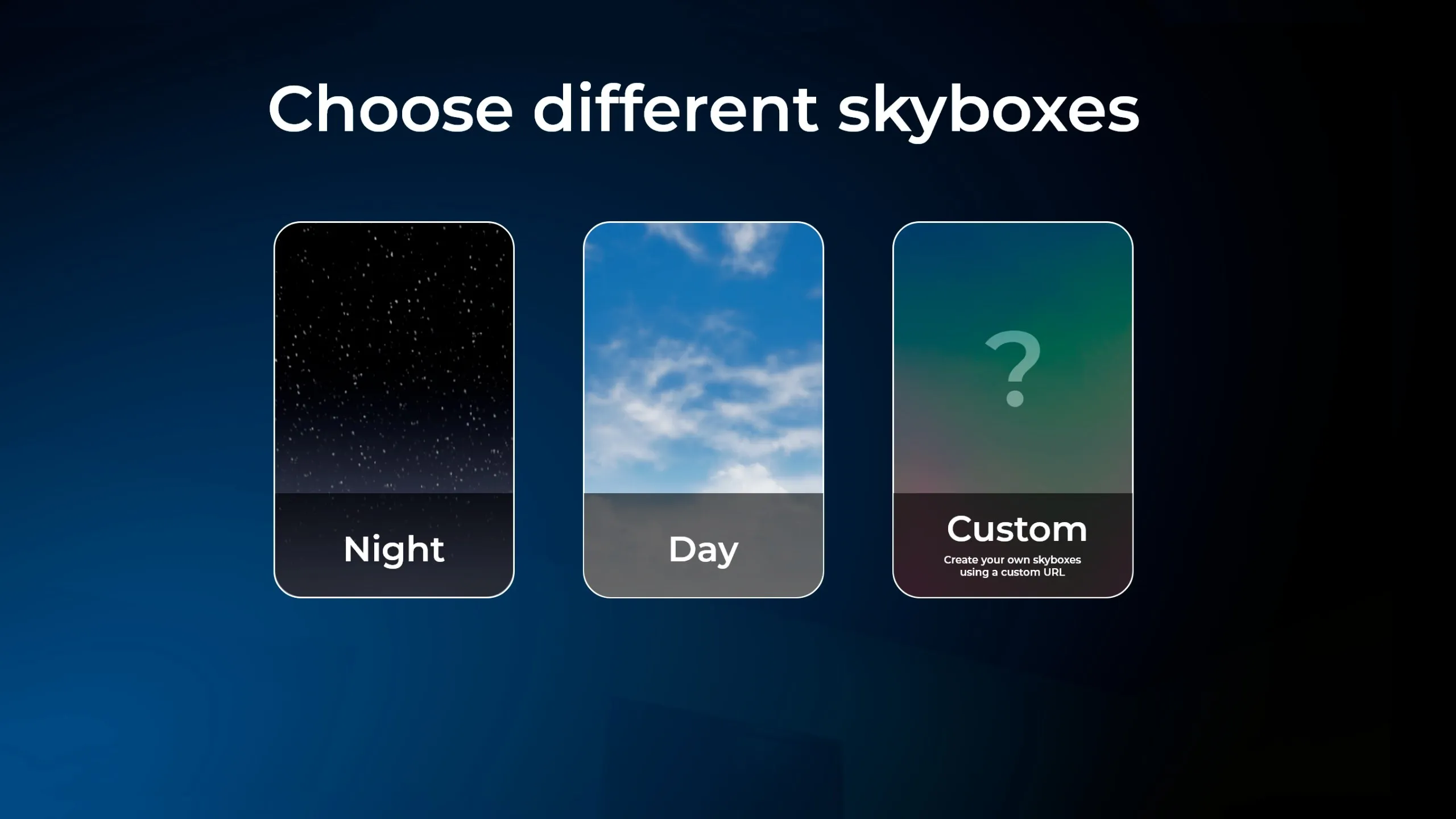 Choose different skyboxes

Night

Day

?

Custom

Create your own skyboxes using a custom URL